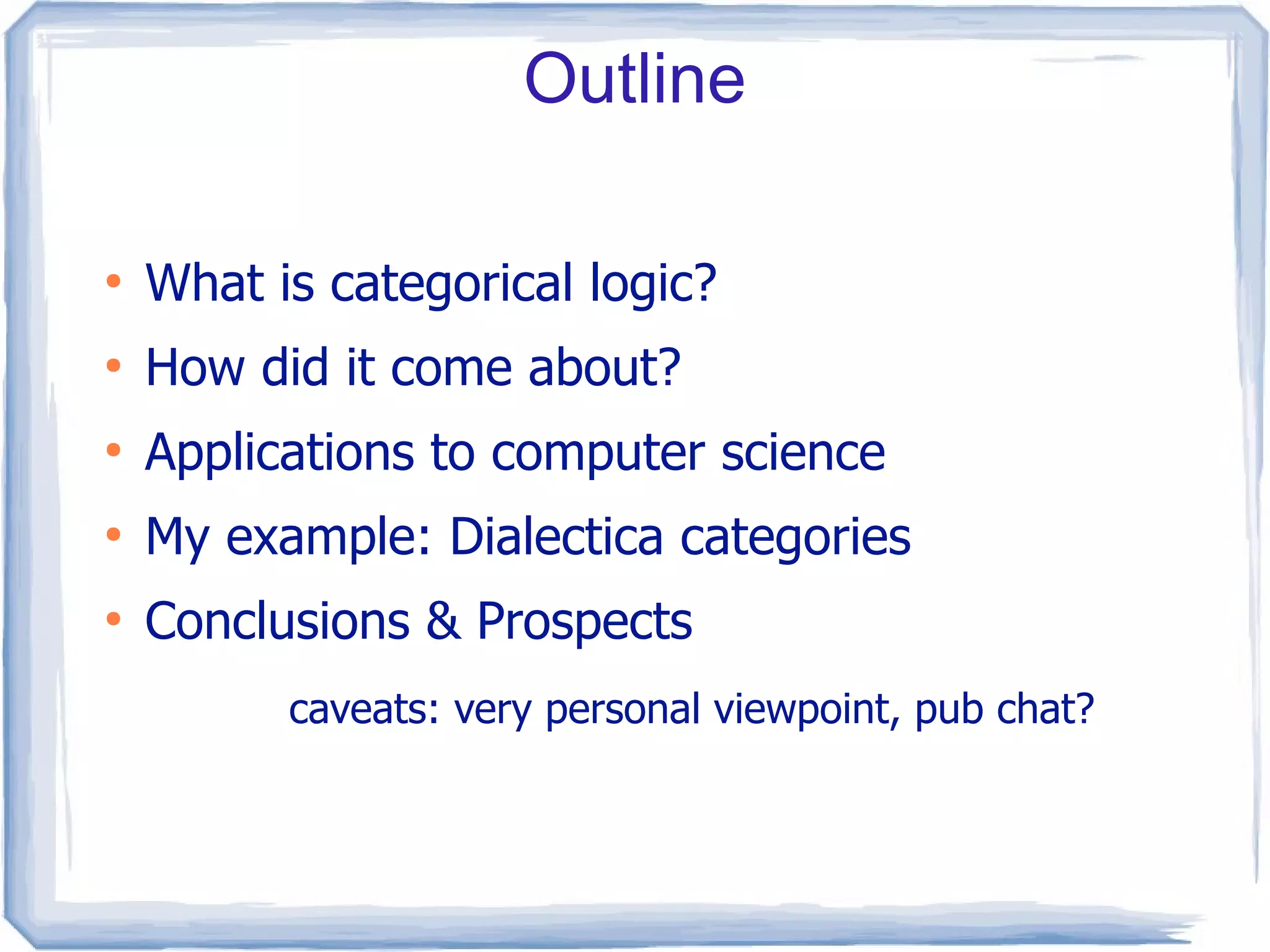 Outline

• What is categorical logic?
• How did it come about?
• Applications to computer science
• My example: Dialectica categories
• Conclusions & Prospects

caveats: very personal viewpoint, pub chat?